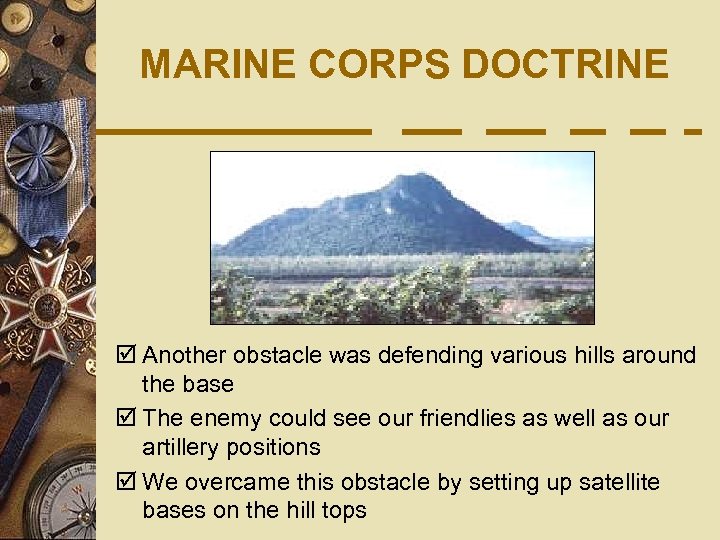 MARINE CORPS DOCTRINE

☑ Another obstacle was defending various hills around the base

☑ The enemy could see our friendlies as well as our artillery positions

☑ We overcame this obstacle by setting up satellite bases on the hill tops